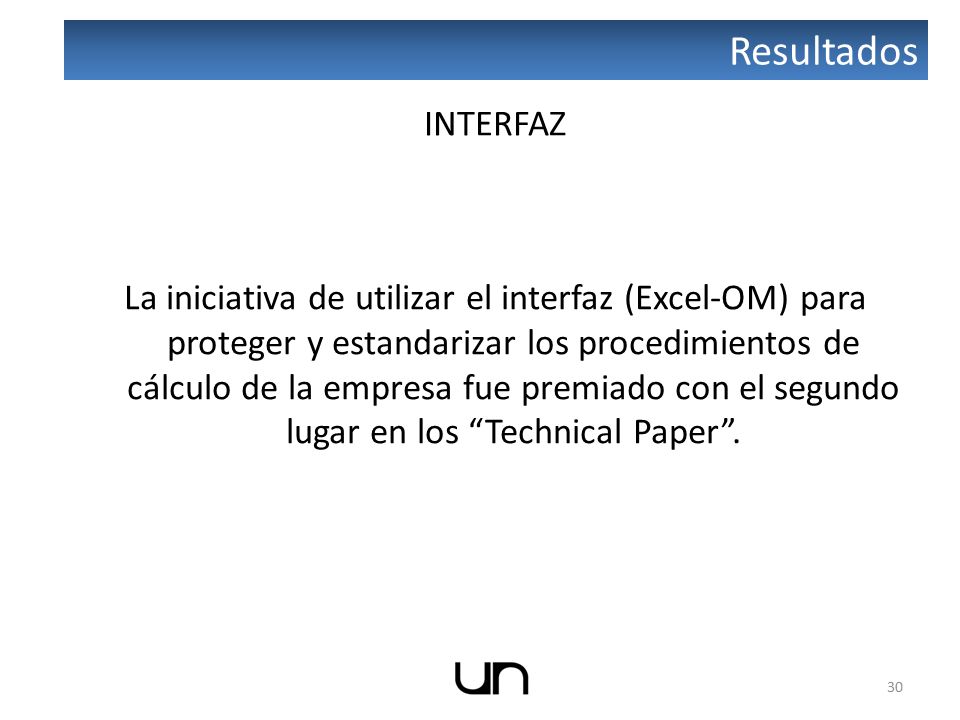 Resultados

INTERFAZ

La iniciativa de utilizar el interfaz (Excel-OM) para proteger y estandarizar los procedimientos de cálculo de la empresa fue premiado con el segundo lugar en los “Technical Paper”.

un

30